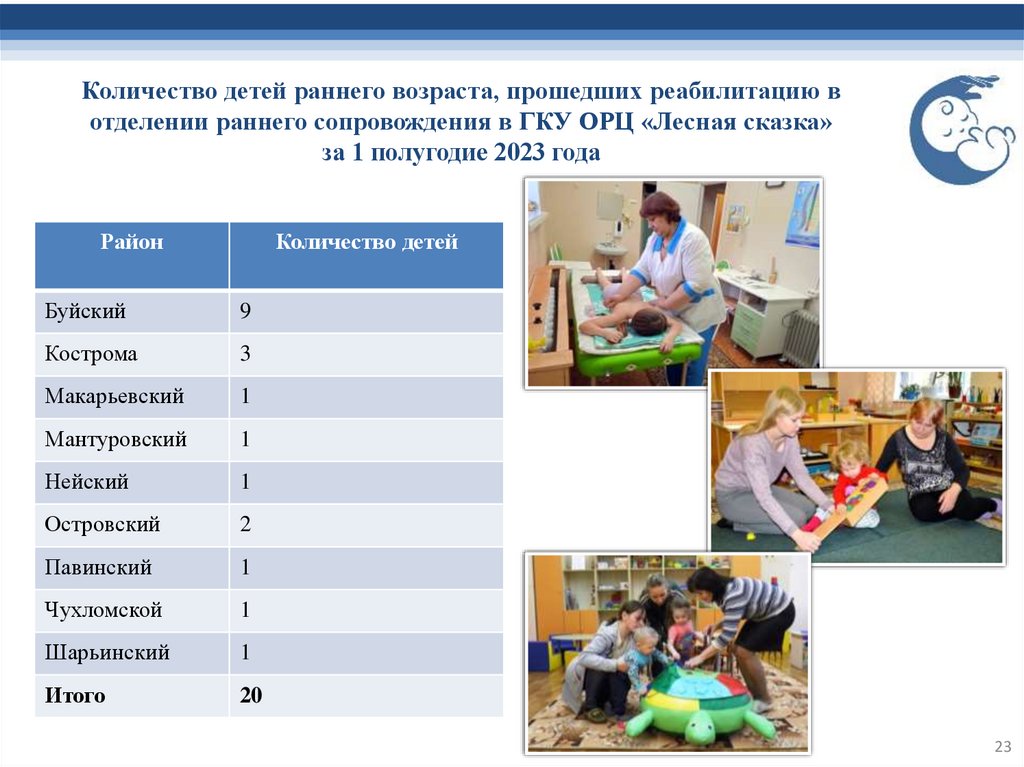 Количество детей раннего возраста, прошедших реабилитацию в отделении раннего сопровождения в ГКУ ОРЦ «Лесная сказка» за 1 полугодие 2023 года

| Район | Количество детей |
|---|---|
| Буйский | 9 |
| Кострома | 3 |
| Макарьевский | 1 |
| Мантуровский | 1 |
| Нейский | 1 |
| Островский | 2 |
| Павинский | 1 |
| Чухломской | 1 |
| Шарьинский | 1 |
| **Итого** | **20** |

23